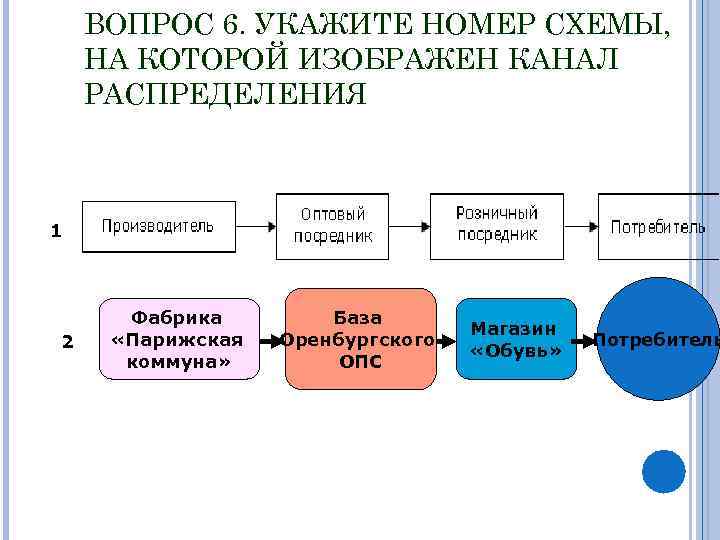 ВОПРОС 6. УКАЖИТЕ НОМЕР СХЕМЫ, НА КОТОРОЙ ИЗОБРАЖЕН КАНАЛ РАСПРЕДЕЛЕНИЯ

1

Производитель

Оптовый посредник

Розничный посредник

Потребитель

2

Фабрика «Парижская коммуна»

База Оренбургского ОПС

Магазин «Обувь»

Потребитель